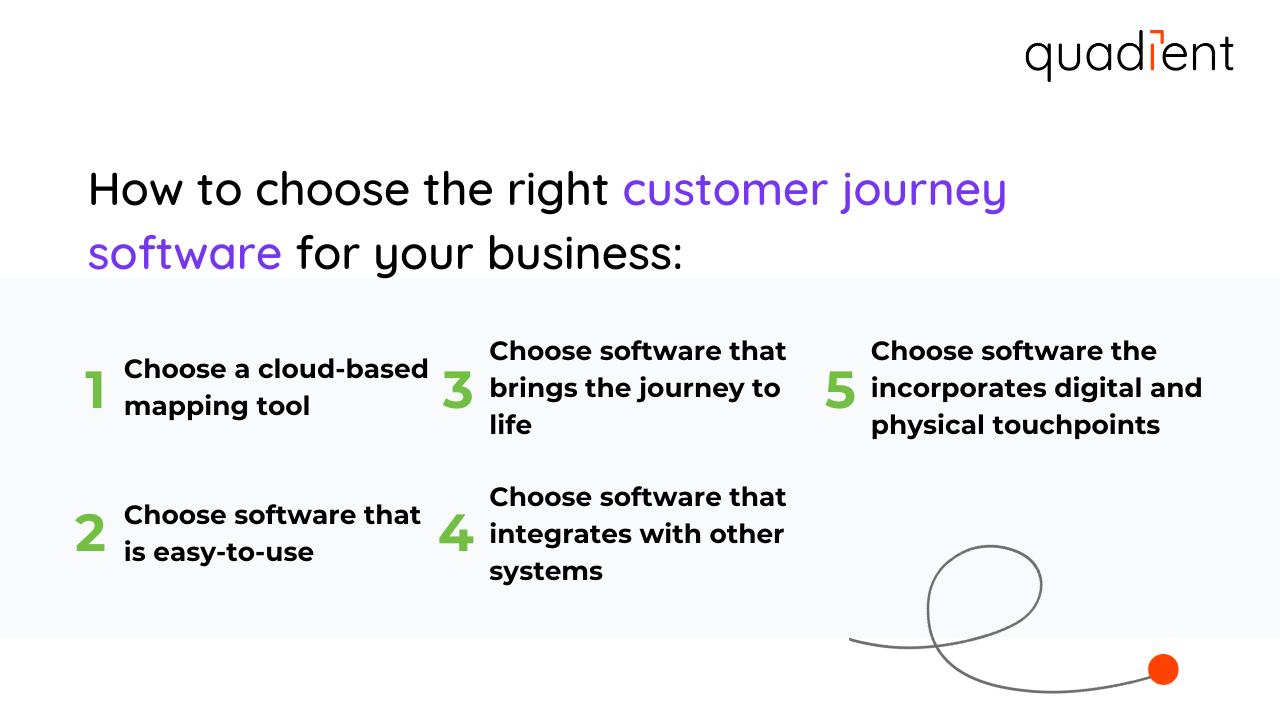 quadient

How to choose the right customer journey software for your business:

1 Choose a cloud-based mapping tool

2 Choose software that is easy-to-use

3 Choose software that brings the journey to life

4 Choose software that integrates with other systems

5 Choose software the incorporates digital and physical touchpoints